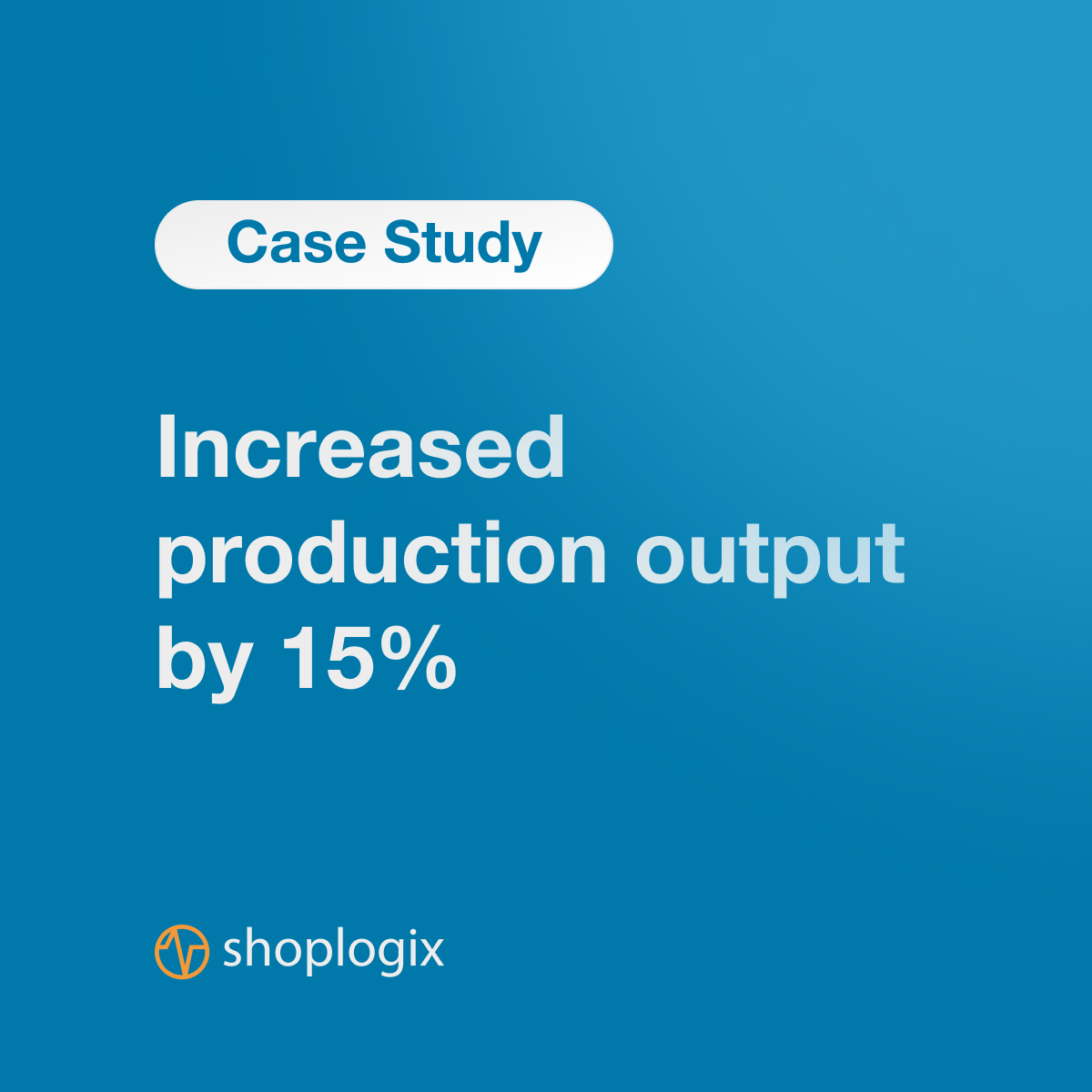 Case Study

Increased production output by 15%

shoplogix